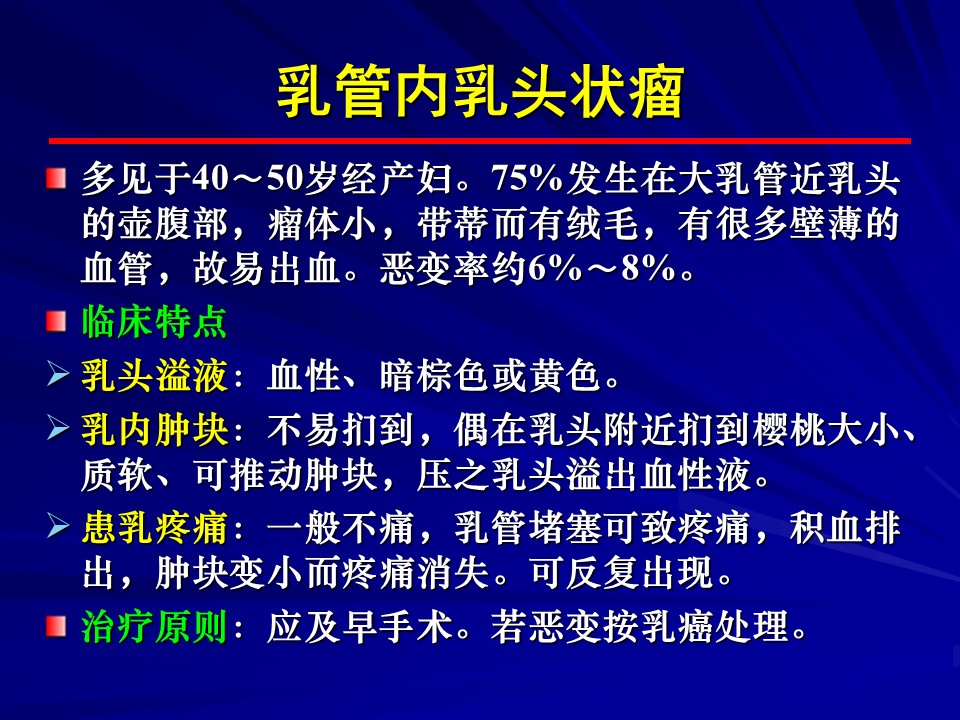 乳管内乳头状瘤

多见于40～50岁经产妇。75%发生在大乳管近乳头的壶腹部，瘤体小，带蒂而有绒毛，有很多壁薄的血管，故易出血。恶变率约6%～8%。

临床特点

乳头溢液：血性、暗棕色或黄色。

乳内肿块：不易扪到，偶在乳头附近扪到樱桃大小、质软、可推动肿块，压之乳头溢出血性液。

患乳疼痛：一般不痛，乳管堵塞可致疼痛，积血排出，肿块变小而疼痛消失。可反复出现。

治疗原则：应及早手术。若恶变按乳癌处理。